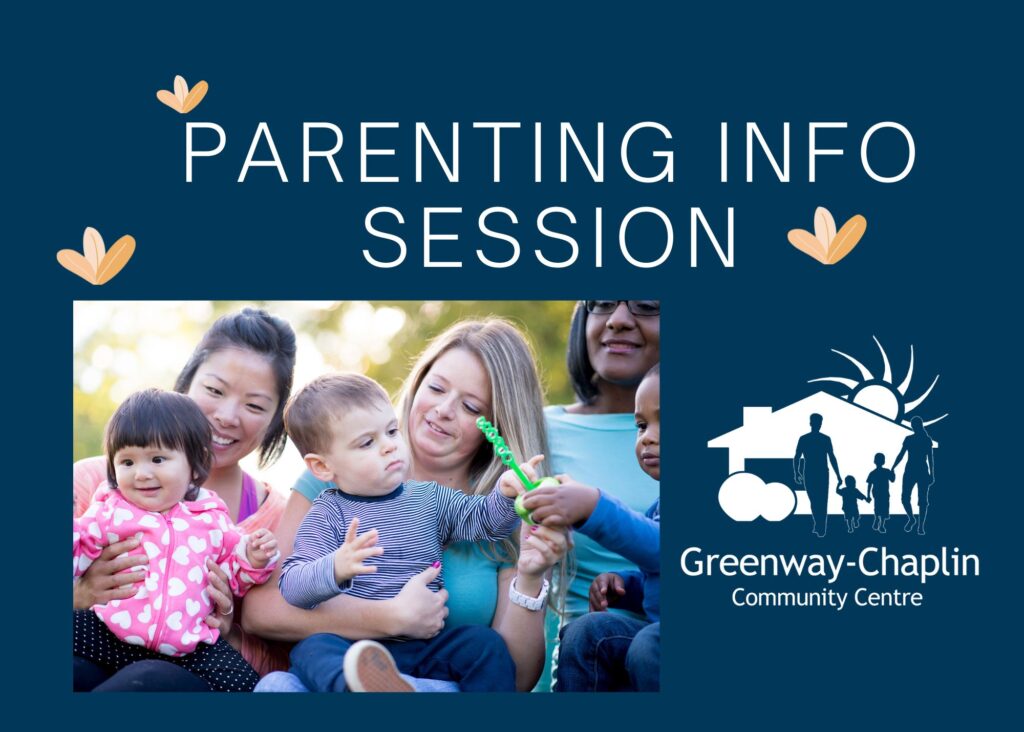 PARENTING INFO SESSION

Greenway-Chaplin
Community Centre